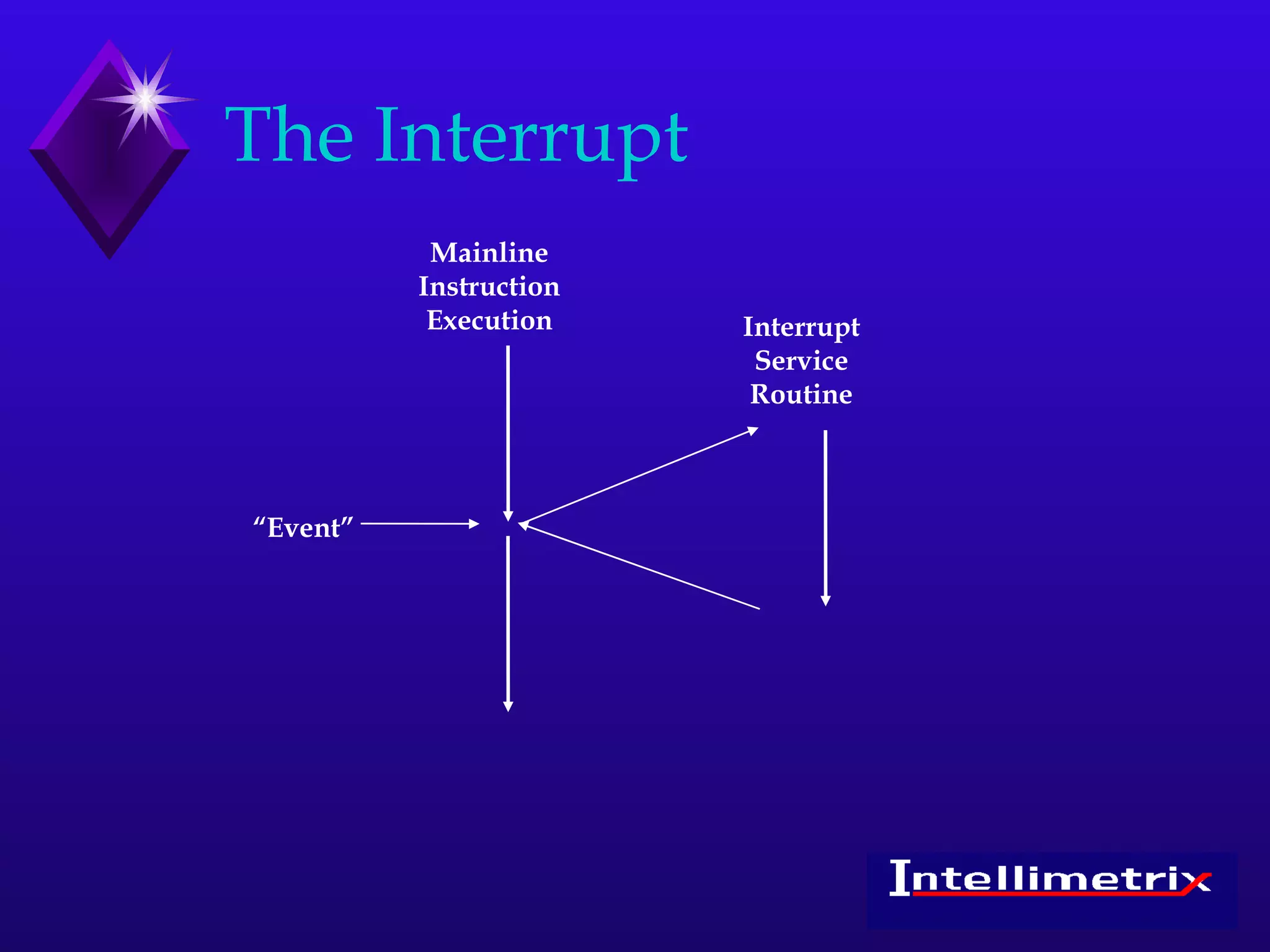 The Interrupt

Mainline Instruction Execution

Interrupt Service Routine

“Event”

Intellimetrix